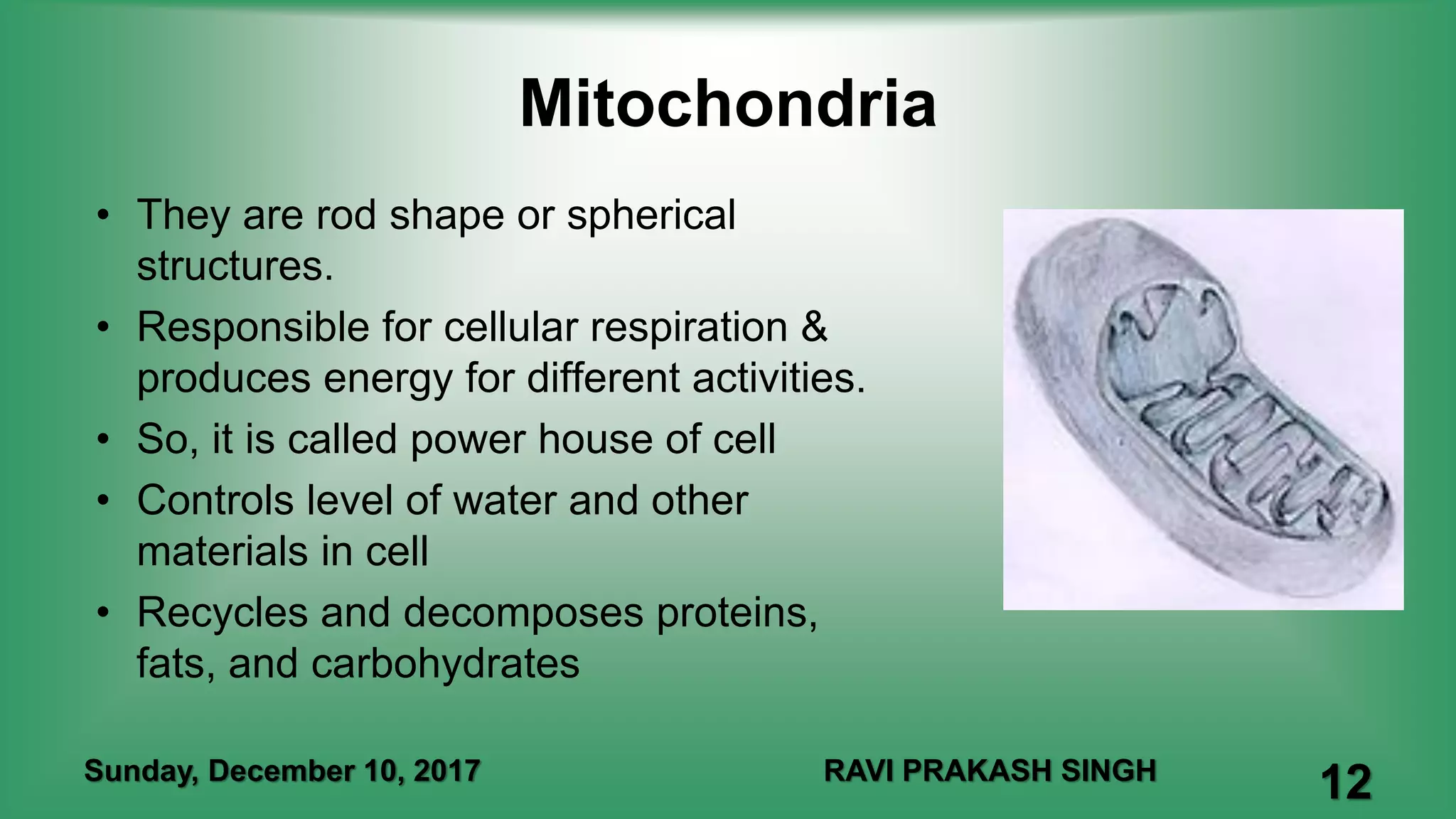 Mitochondria

• They are rod shape or spherical structures.
• Responsible for cellular respiration & produces energy for different activities.
• So, it is called power house of cell
• Controls level of water and other materials in cell
• Recycles and decomposes proteins, fats, and carbohydrates

Sunday, December 10, 2017

RAVI PRAKASH SINGH

12